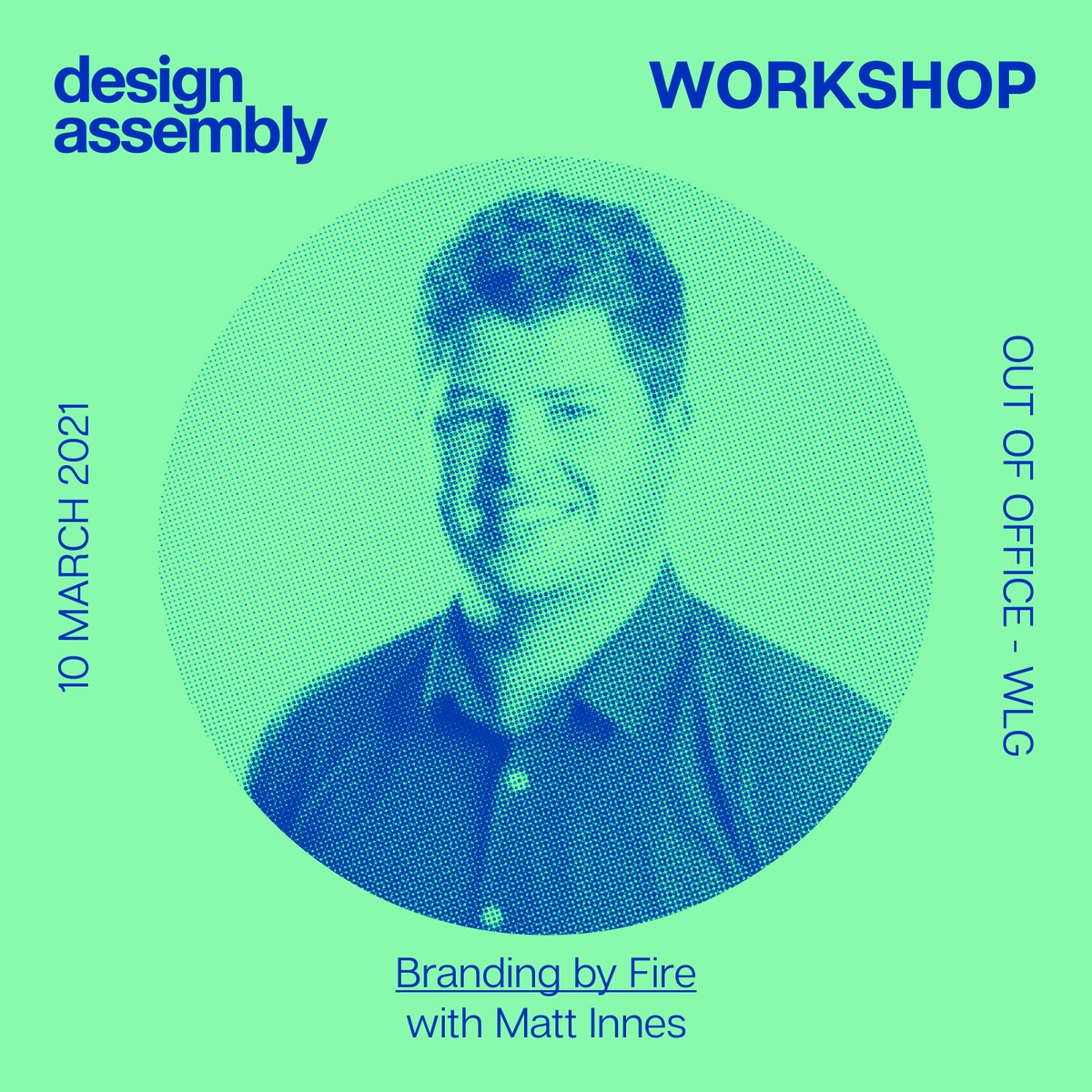 design
assembly

WORKSHOP

10 MARCH 2021

OUT OF OFFICE - WLG

Branding by Fire
with Matt Innes